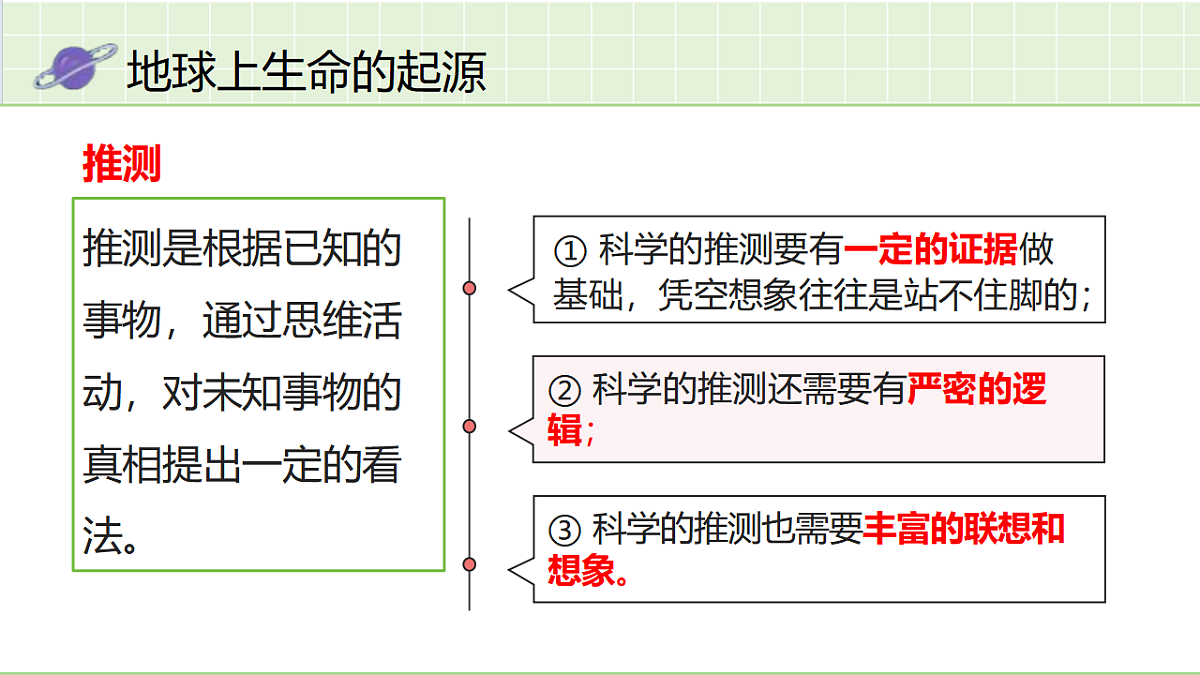 地球上生命的起源

推测

推测是根据已知的事物，通过思维活动，对未知事物的真相提出一定的看法。

① 科学的推测要有一定的证据做基础，凭空想象往往是站不住脚的；

② 科学的推测还需要有严密的逻辑；

③ 科学的推测也需要丰富的联想和想象。